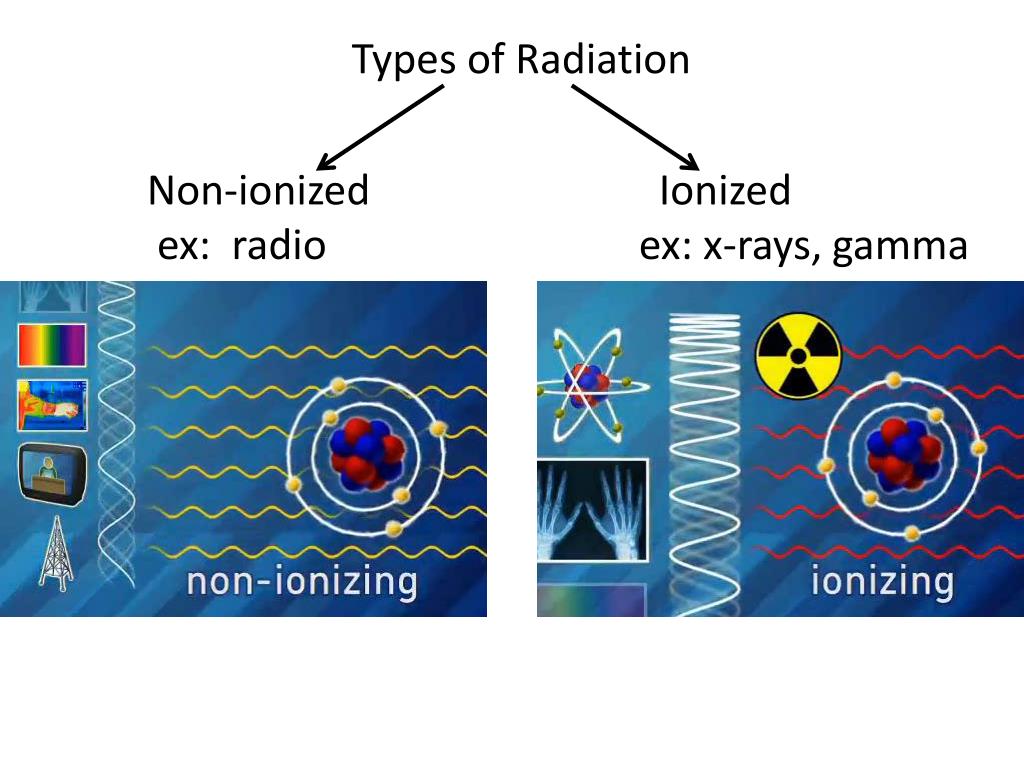 Types of Radiation

Non-ionized
ex: radio

Ionized
ex: x-rays, gamma

non-ionizing

ionizing